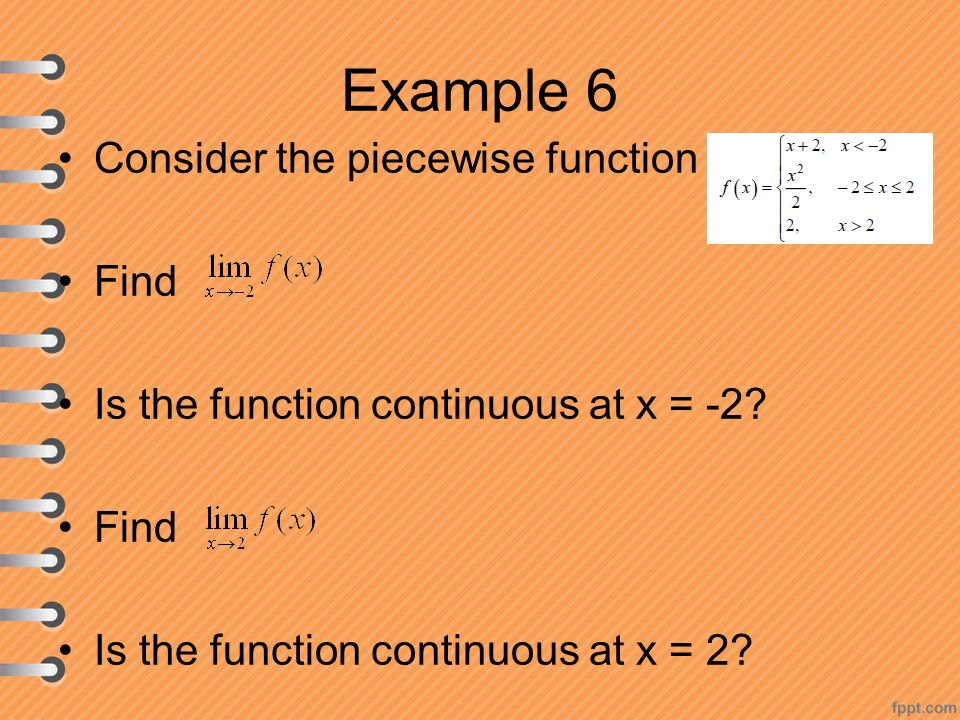 Example 6

• Consider the piecewise function $f(x)=\begin{cases} x+2, & x<-2 \\ \frac{x^2}{2}, & -2\le x\le 2 \\ 2, & x>2 \end{cases}$

• Find $\lim_{x\to -2} f(x)$

• Is the function continuous at x = -2?

• Find $\lim_{x\to 2} f(x)$

• Is the function continuous at x = 2?

fppt.com